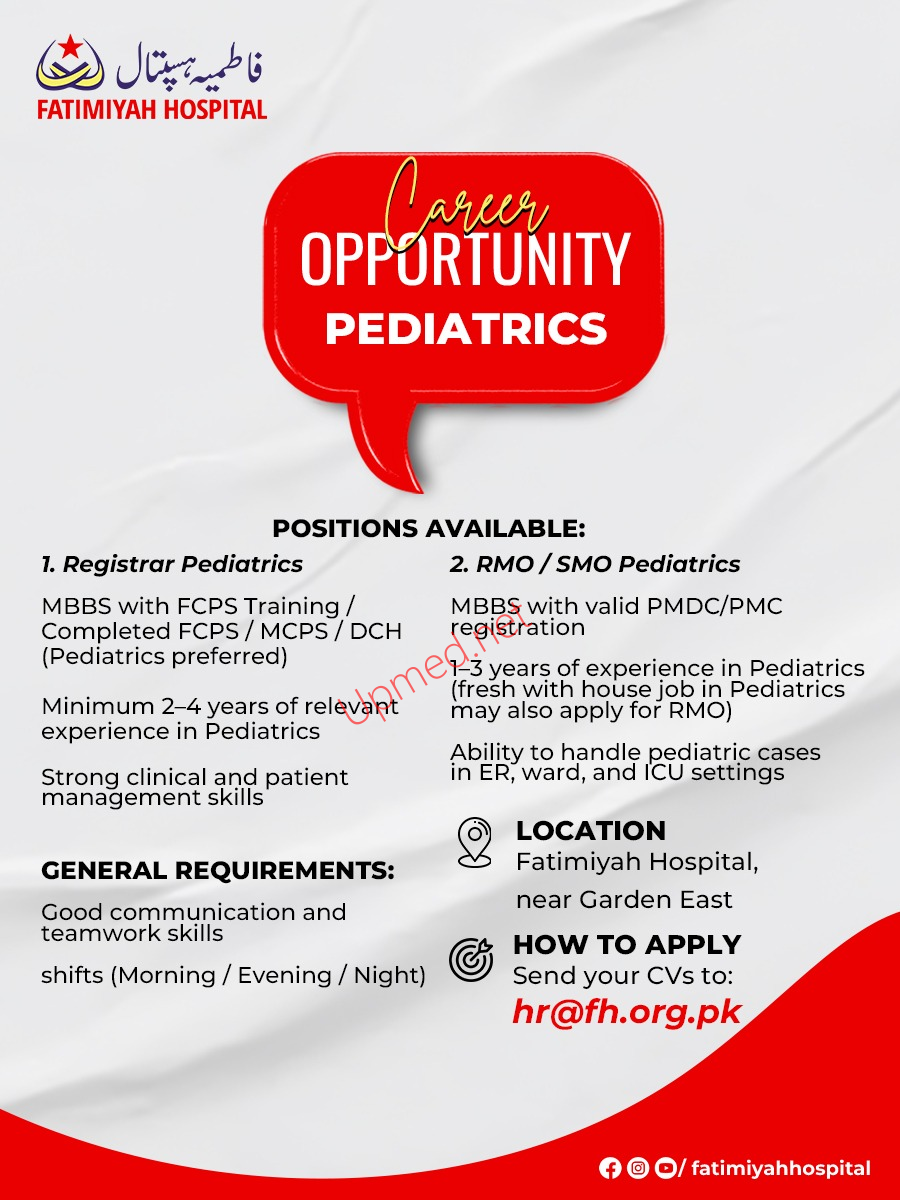 فاطمیہ ہسپتال
FATIMIYAH HOSPITAL

Career
OPPORTUNITY
PEDIATRICS

POSITIONS AVAILABLE:

1. Registrar Pediatrics

MBBS with FCPS Training / Completed FCPS / MCPS / DCH (Pediatrics preferred)

Minimum 2–4 years of relevant experience in Pediatrics

Strong clinical and patient management skills

GENERAL REQUIREMENTS:

Good communication and teamwork skills

shifts (Morning / Evening / Night)

2. RMO / SMO Pediatrics

MBBS with valid PMDC/PMC registration

1–3 years of experience in Pediatrics (fresh with house job in Pediatrics may also apply for RMO)

Ability to handle pediatric cases in ER, ward, and ICU settings

LOCATION
Fatimiyah Hospital, near Garden East

HOW TO APPLY
Send your CVs to:
hr@fh.org.pk

Upmed.net

/ fatimiyahhospital